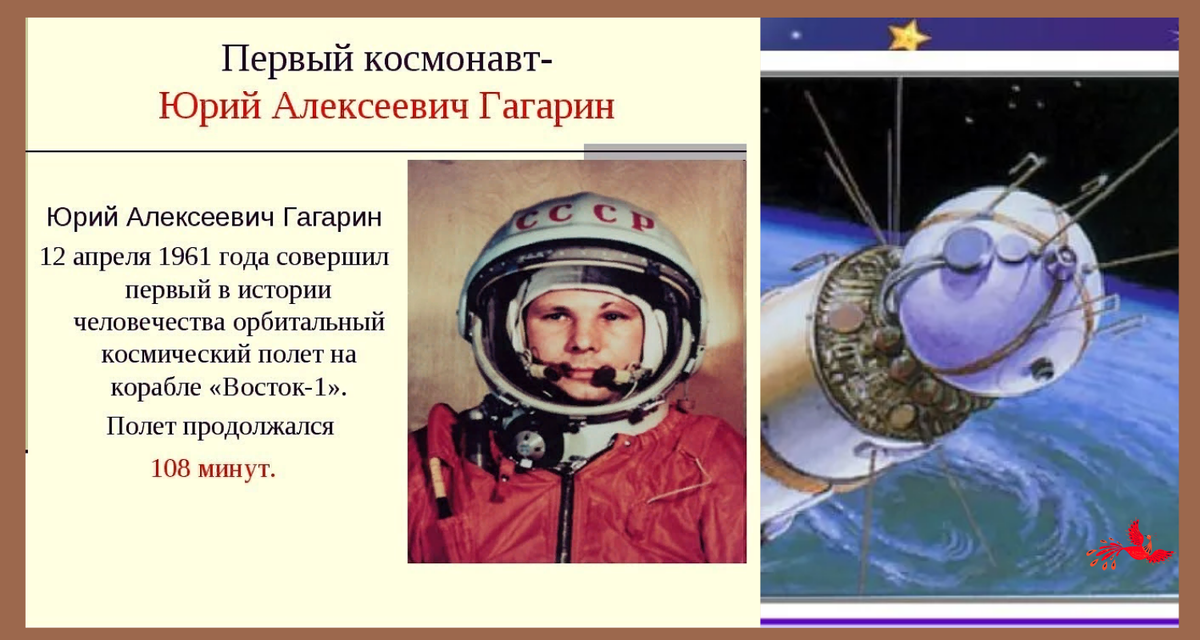 Первый космонавт-
Юрий Алексеевич Гагарин

Юрий Алексеевич Гагарин 12 апреля 1961 года совершил первый в истории человечества орбитальный космический полет на корабле «Восток-1».

Полет продолжался 108 минут.

СССР